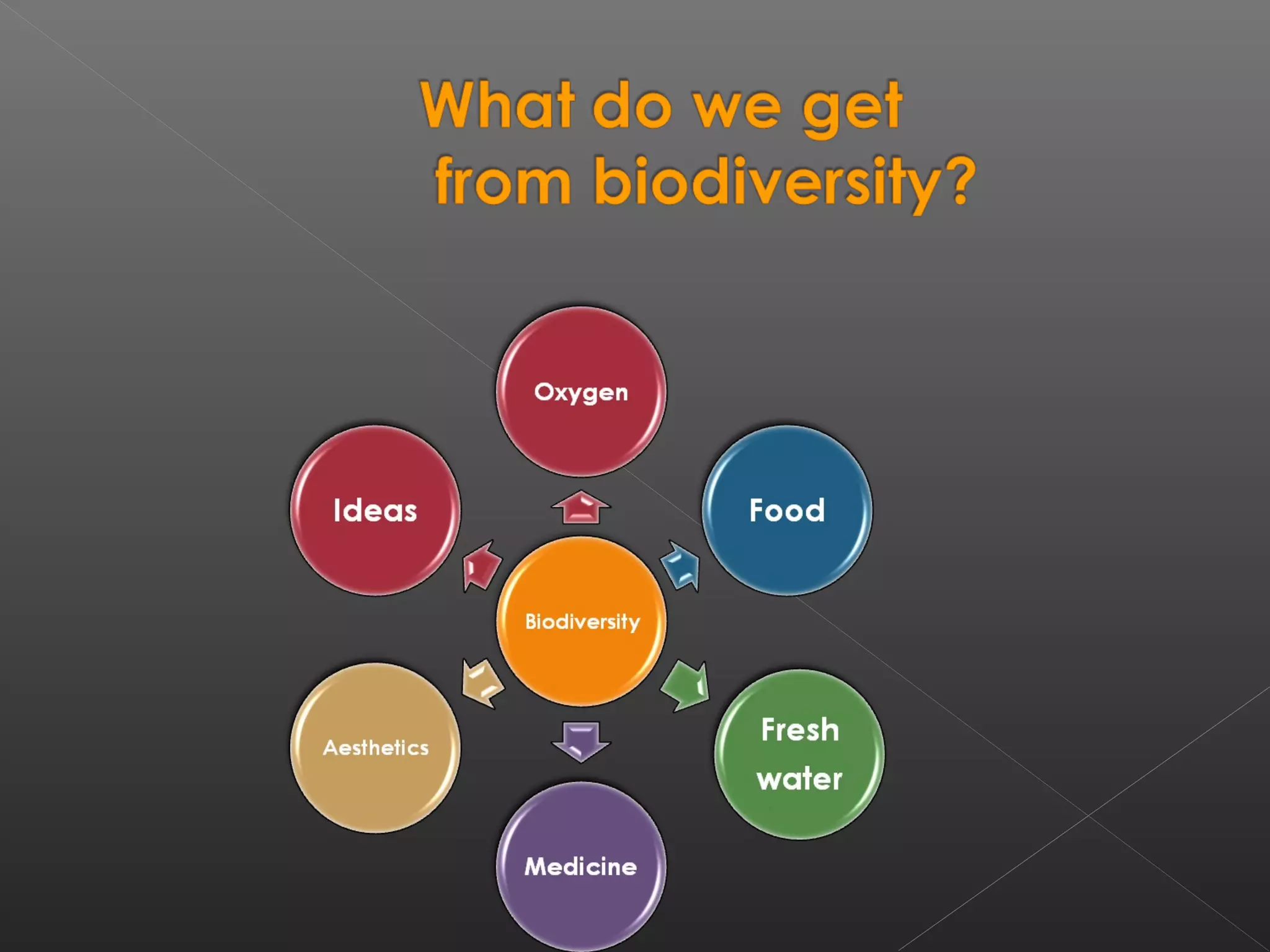 What do we get from biodiversity?

Biodiversity

Oxygen

Food

Fresh water

Medicine

Aesthetics

Ideas